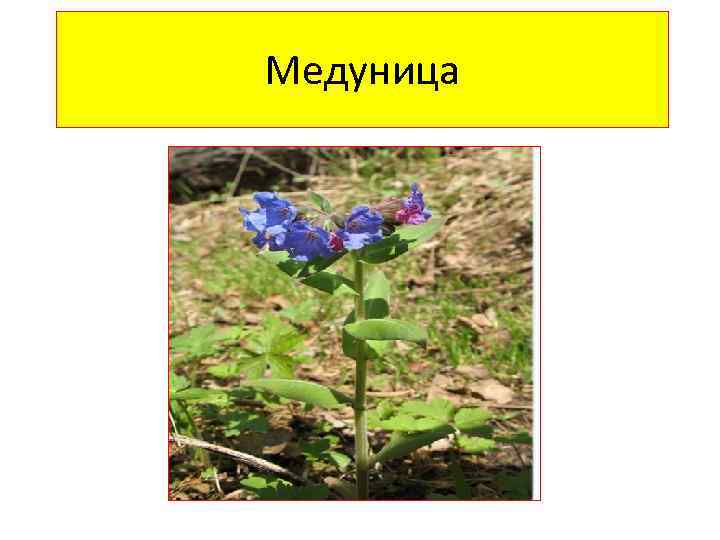 Медуница